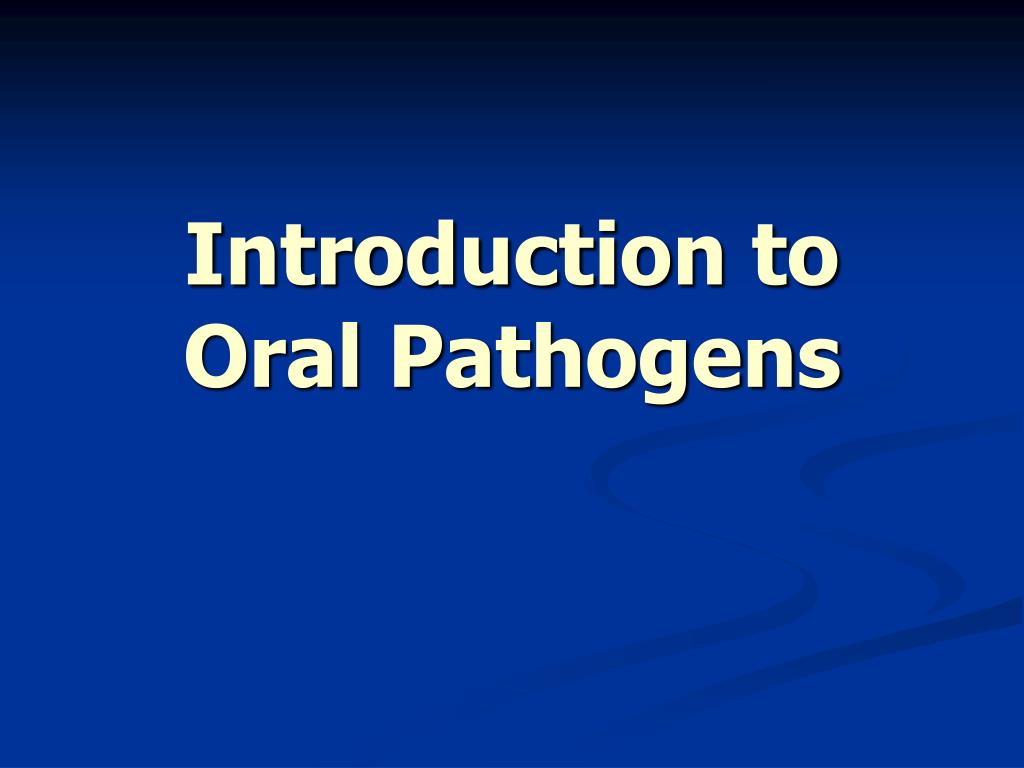 Introduction to Oral Pathogens